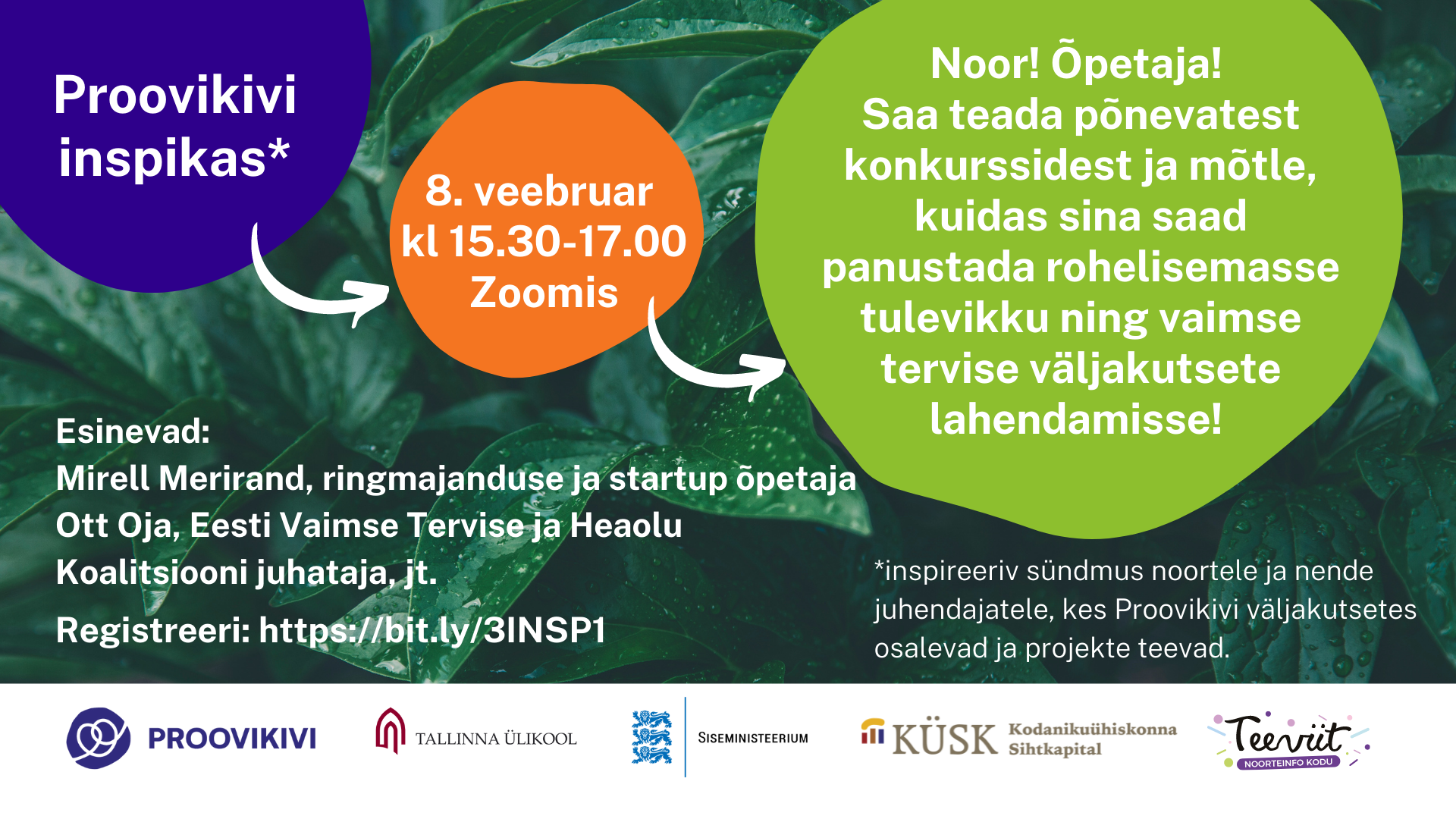 Proovikivi inspikas*

8. veebruar
kl 15.30-17.00
Zoomis

Noor! Õpetaja!
Saa teada põnevatest konkurssidest ja mõtle, kuidas sina saad panustada rohelisemasse tulevikku ning vaimse tervise väljakutsete lahendamisse!

Esinevad:
Mirell Merirand, ringmajanduse ja startup õpetaja
Ott Oja, Eesti Vaimse Tervise ja Heaolu Koalitsiooni juhataja, jt.

Registreeri: https://bit.ly/3INSP1

*inspireeriv sündmus noortele ja nende juhendajatele, kes Proovikivi väljakutsetes osalevad ja projekte teevad.

PROOVIKIVI

TALLINNA ÜLIKOOL

SISEMINISTEERIUM

KÜSK Kodanikuühiskonna Sihtkapital

Teeviit
NOORTEINFO KODU